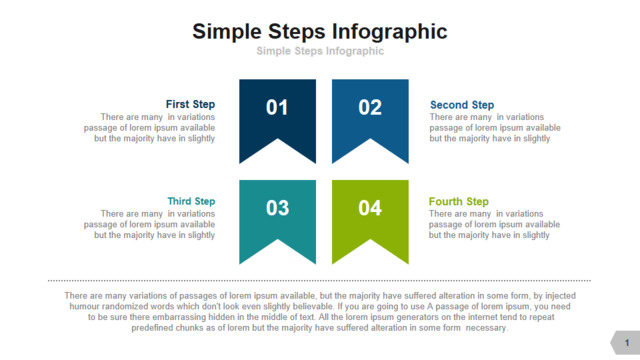 Simple Steps Infographic

Simple Steps Infographic

First Step
There are many in variations passage of lorem ipsum available but the majority have in slightly

01

02

Second Step
There are many in variations passage of lorem ipsum available but the majority have in slightly

Third Step
There are many in variations passage of lorem ipsum available but the majority have in slightly

03

04

Fourth Step
There are many in variations passage of lorem ipsum available but the majority have in slightly

There are many variations of passages of lorem ipsum available, but the majority have suffered alteration in some form, by injected humour randomized words which don't look even slightly believable. If you are going to use A passage of lorem ipsum, you need to be sure there embarrassing hidden in the middle of text. All the lorem ipsum generators on the internet tend to repeat predefined chunks as of lorem but the majority have suffered alteration in some form necessary.

1